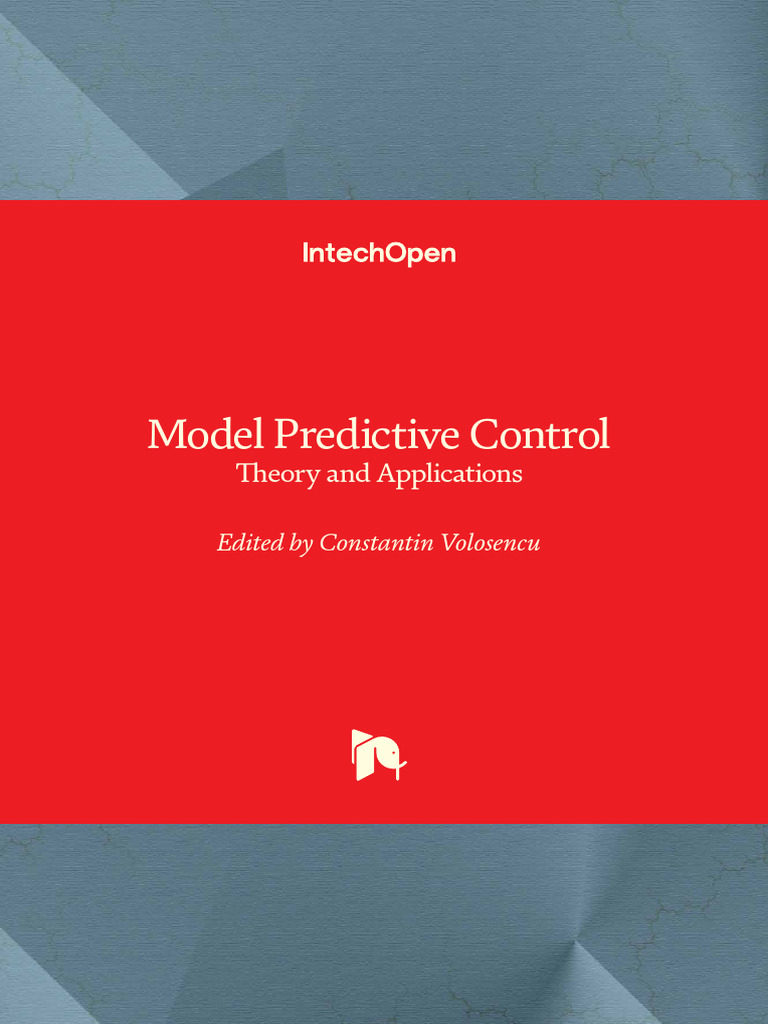 IntechOpen

Model Predictive Control
Theory and Applications

Edited by Constantin Volosencu